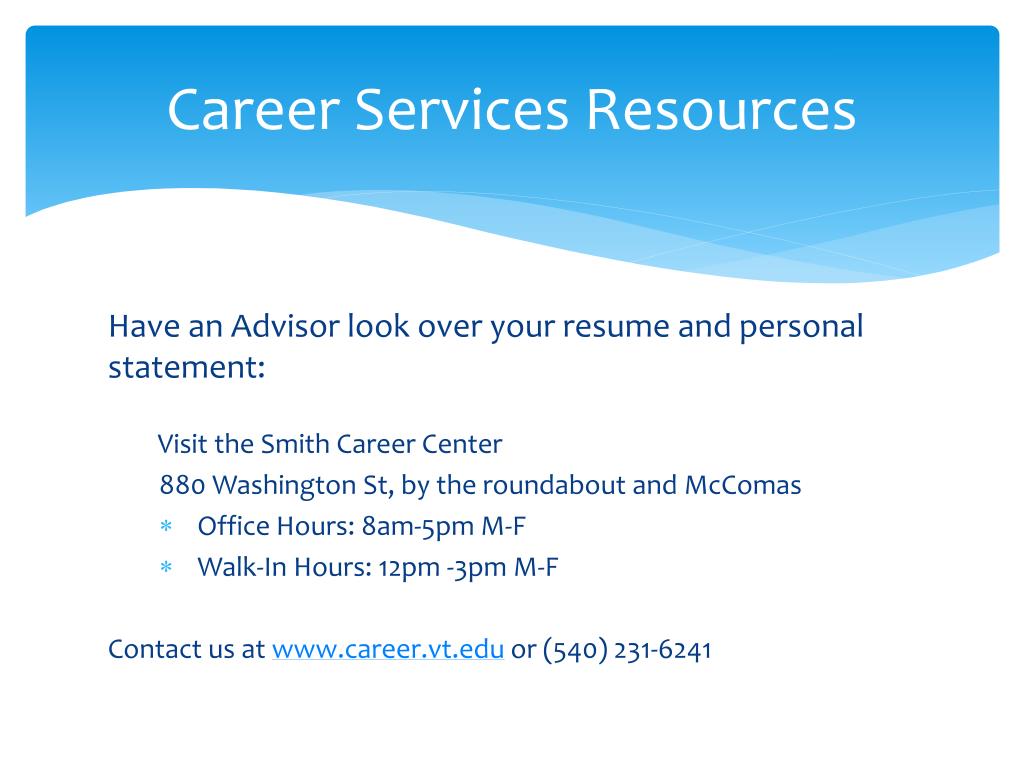 Career Services Resources

Have an Advisor look over your resume and personal statement:

Visit the Smith Career Center
880 Washington St, by the roundabout and McComas
* Office Hours: 8am-5pm M-F
* Walk-In Hours: 12pm -3pm M-F

Contact us at www.career.vt.edu or (540) 231-6241